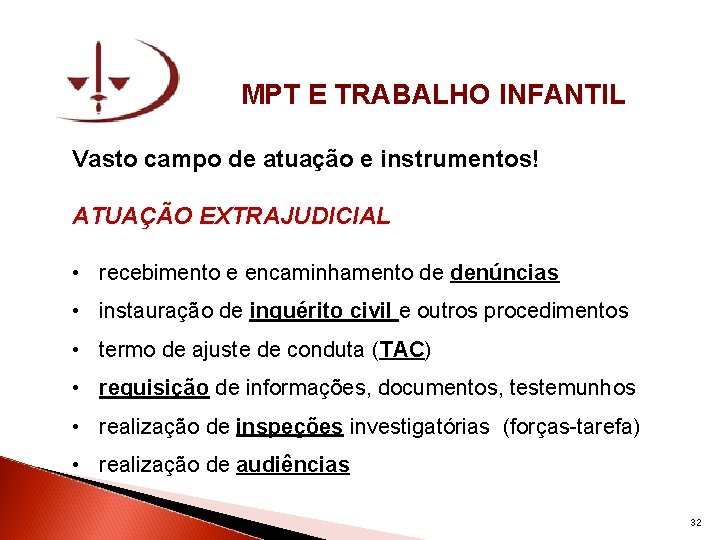 MPT E TRABALHO INFANTIL

Vasto campo de atuação e instrumentos!

ATUAÇÃO EXTRAJUDICIAL

• recebimento e encaminhamento de denúncias
• instauração de inquérito civil e outros procedimentos
• termo de ajuste de conduta (TAC)
• requisição de informações, documentos, testemunhos
• realização de inspeções investigatórias (forças-tarefa)
• realização de audiências

32